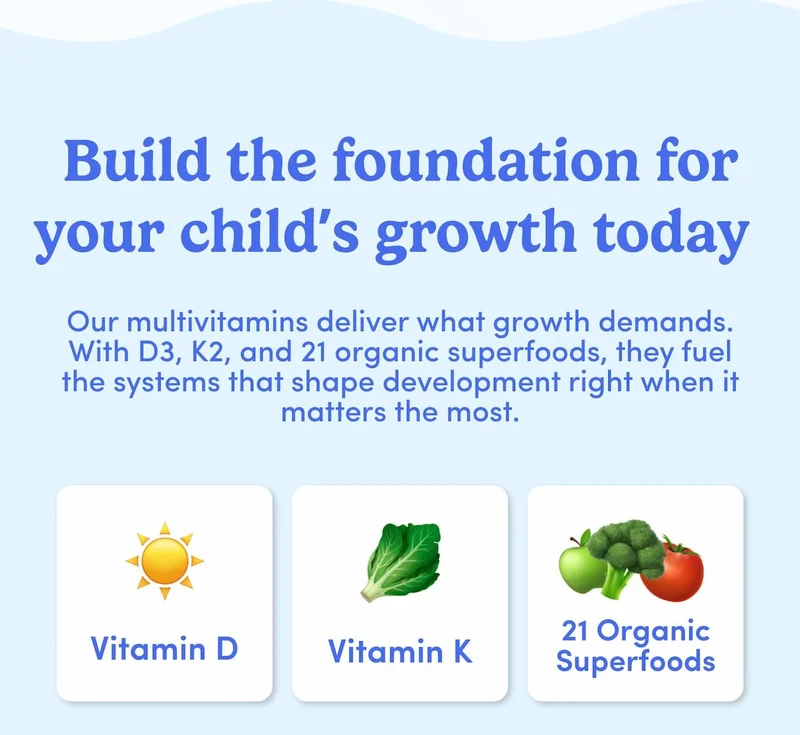 Build the foundation for your child's growth today

Our multivitamins deliver what growth demands. With D3, K2, and 21 organic superfoods, they fuel the systems that shape development right when it matters the most.

Vitamin D

Vitamin K

21 Organic Superfoods